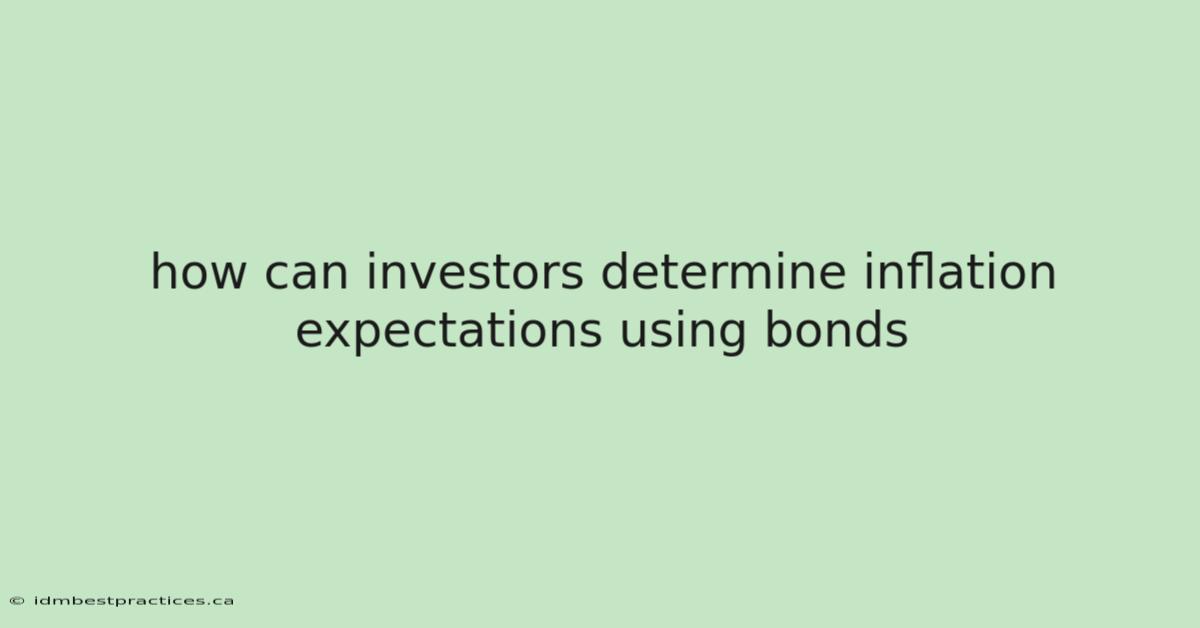 how can investors determine inflation expectations using bonds

© idmbestpractices.ca